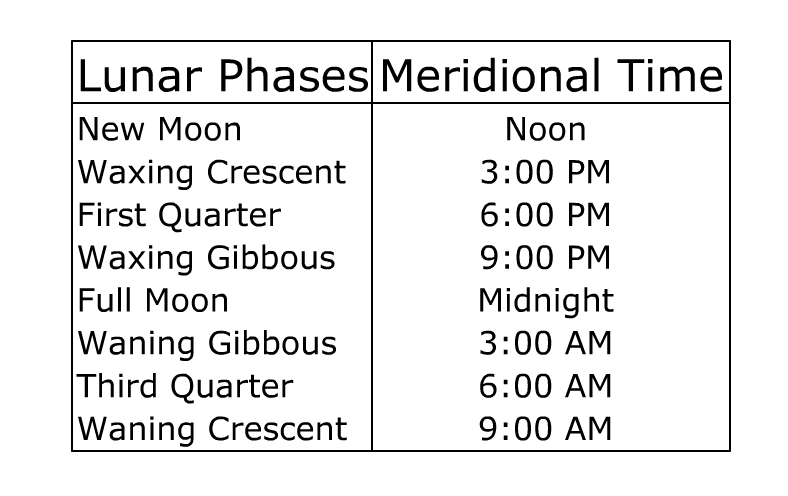 | Lunar Phases | Meridional Time |
|---|---|
| New Moon | Noon |
| Waxing Crescent | 3:00 PM |
| First Quarter | 6:00 PM |
| Waxing Gibbous | 9:00 PM |
| Full Moon | Midnight |
| Waning Gibbous | 3:00 AM |
| Third Quarter | 6:00 AM |
| Waning Crescent | 9:00 AM |